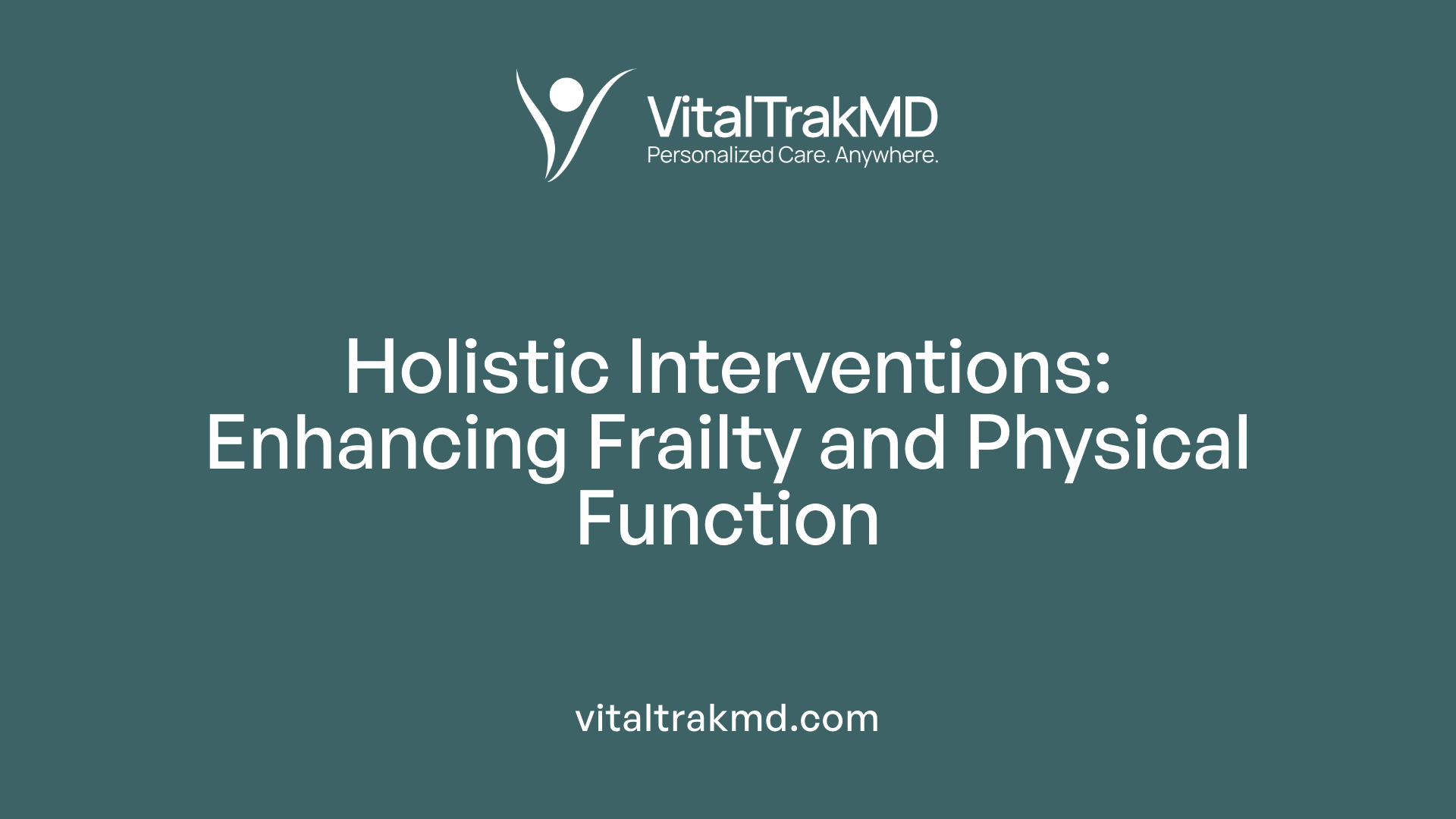 VitalTrakMD
Personalized Care. Anywhere.

Holistic Interventions: Enhancing Frailty and Physical Function

vitaltrakmd.com